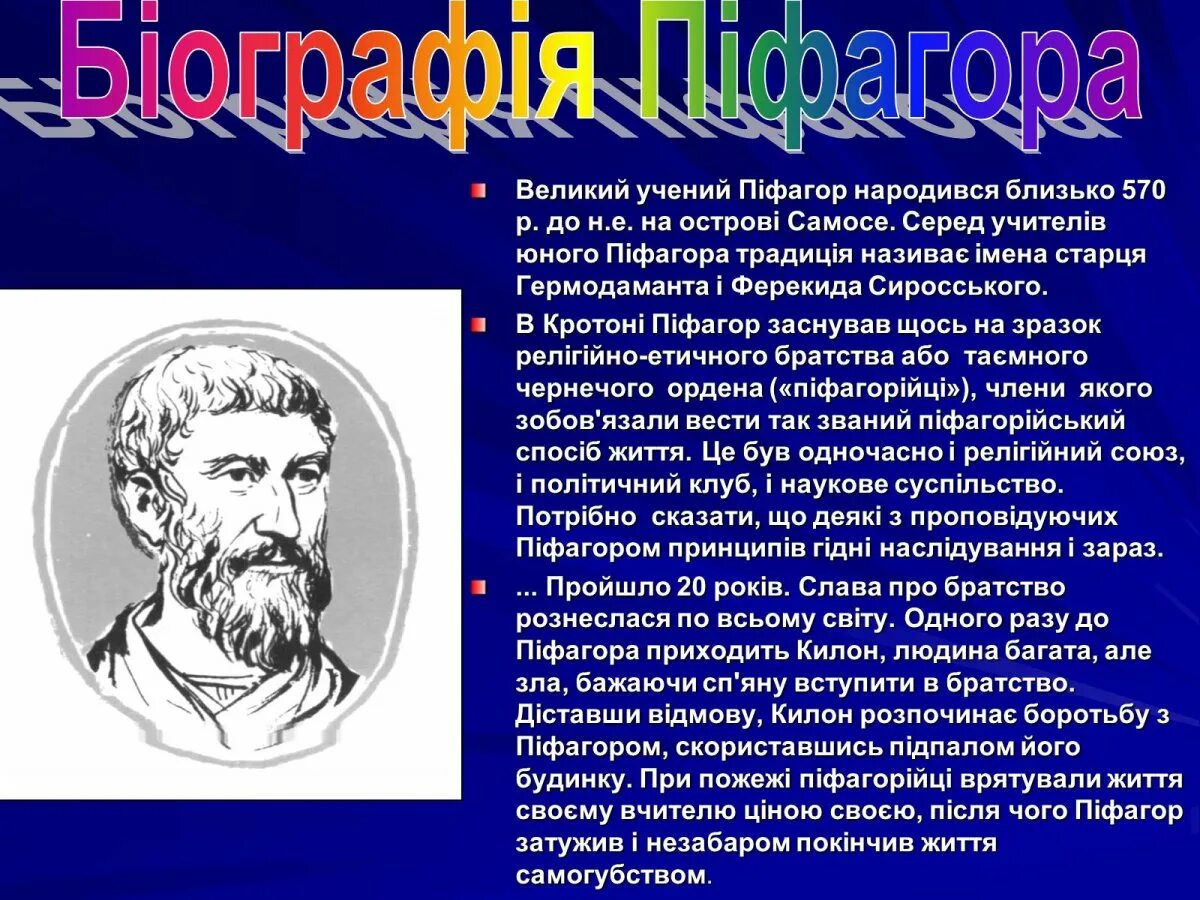 Біографія Піфагора

Великий учений Піфагор народився близько 570 р. до н.е. на острові Самосе. Серед учителів юного Піфагора традиція називає імена старця Гермодаманта і Ферекида Сиросського.

В Кротоні Піфагор заснував щось на зразок релігійно-етичного братства або таємного чернечого ордена («піфагорійці»), члени якого зобов'язали вести так званий піфагорійський спосіб життя. Це був одночасно і релігійний союз, і політичний клуб, і наукове суспільство. Потрібно сказати, що деякі з проповідуючих Піфагором принципів гідні наслідування і зараз.

... Пройшло 20 років. Слава про братство рознеслася по всьому світу. Одного разу до Піфагора приходить Килон, людина багата, але зла, бажаючи сп'яну вступити в братство. Діставши відмову, Килон розпочинає боротьбу з Піфагором, скориставшись підпалом його будинку. При пожежі піфагорійці врятували життя своєму вчителю ціною своєю, після чого Піфагор затужив і незабаром покінчив життя самогубством.